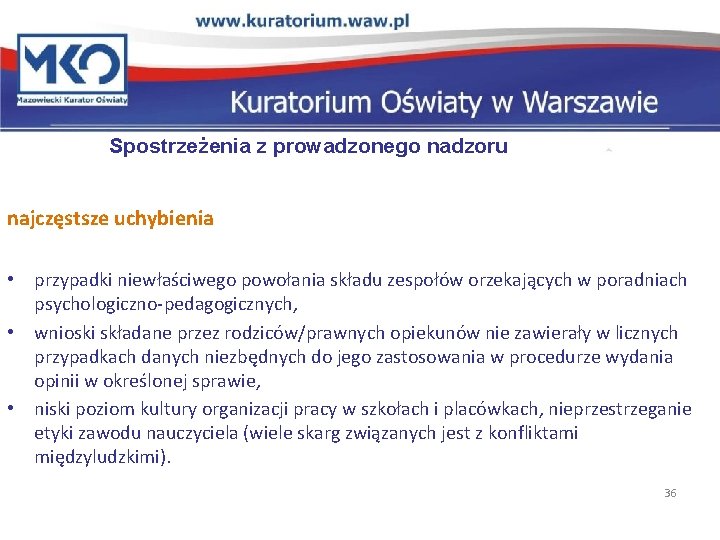 www.kuratorium.waw.pl

MKO
Mazowiecki Kurator Oświaty

Kuratorium Oświaty w Warszawie

Spostrzeżenia z prowadzonego nadzoru

najczęstsze uchybienia

• przypadki niewłaściwego powołania składu zespołów orzekających w poradniach psychologiczno-pedagogicznych,
• wnioski składane przez rodziców/prawnych opiekunów nie zawierały w licznych przypadkach danych niezbędnych do jego zastosowania w procedurze wydania opinii w określonej sprawie,
• niski poziom kultury organizacji pracy w szkołach i placówkach, nieprzestrzeganie etyki zawodu nauczyciela (wiele skarg związanych jest z konfliktami międzyludzkimi).

36